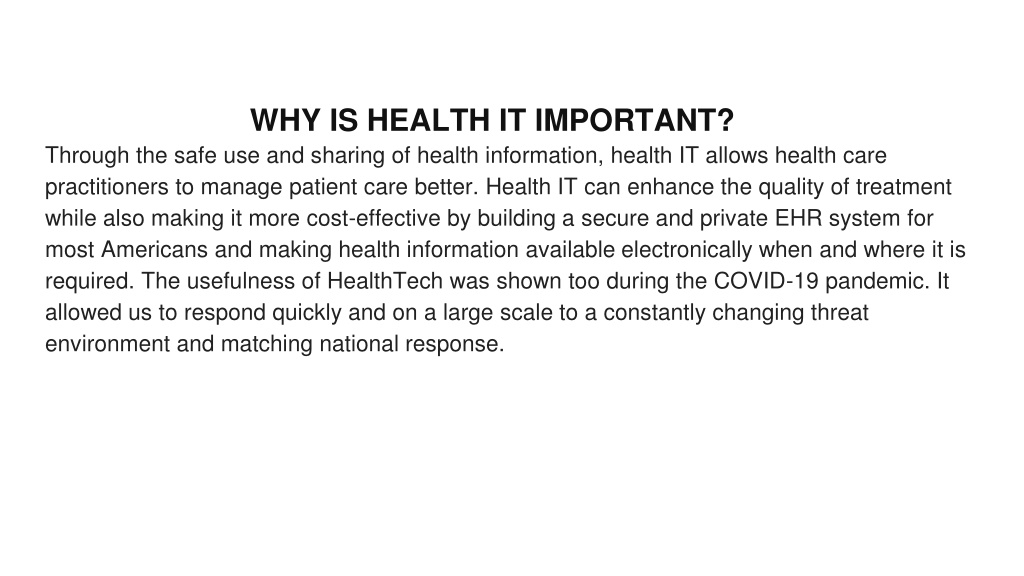 WHY IS HEALTH IT IMPORTANT?

Through the safe use and sharing of health information, health IT allows health care practitioners to manage patient care better. Health IT can enhance the quality of treatment while also making it more cost-effective by building a secure and private EHR system for most Americans and making health information available electronically when and where it is required. The usefulness of HealthTech was shown too during the COVID-19 pandemic. It allowed us to respond quickly and on a large scale to a constantly changing threat environment and matching national response.